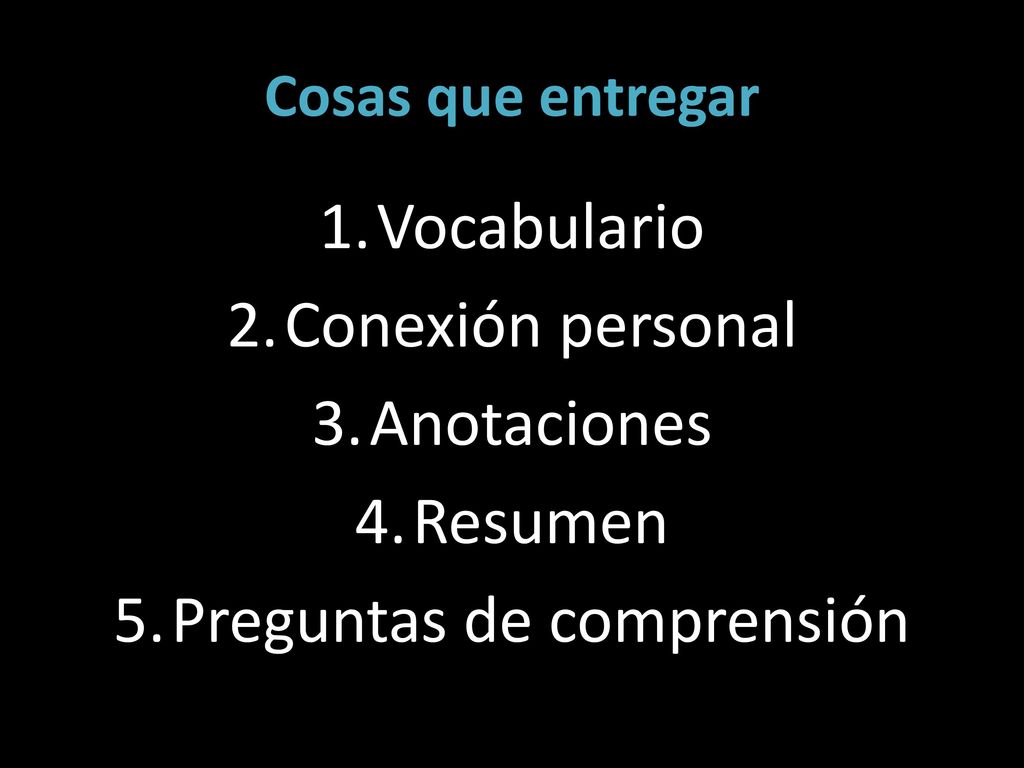 Cosas que entregar

1. Vocabulario
2. Conexión personal
3. Anotaciones
4. Resumen
5. Preguntas de comprensión